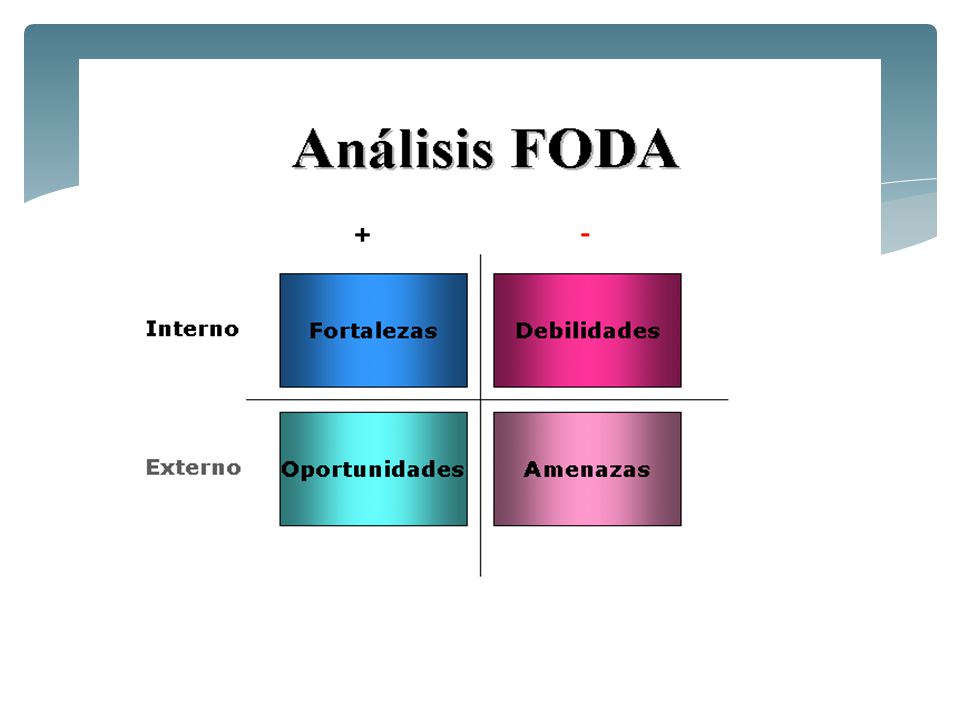 Análisis FODA

|  | + | - |
|---|---|---|
| Interno | Fortalezas | Debilidades |
| Externo | Oportunidades | Amenazas |